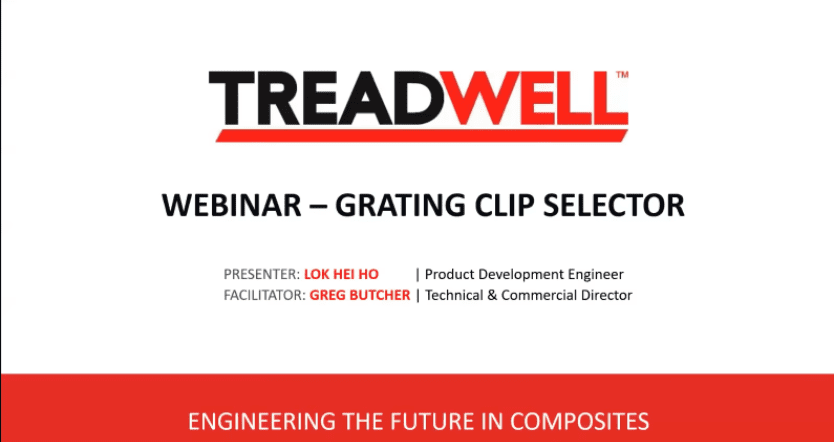 TREADWELL™

WEBINAR – GRATING CLIP SELECTOR

PRESENTER: LOK HEI HO | Product Development Engineer
FACILITATOR: GREG BUTCHER | Technical & Commercial Director

ENGINEERING THE FUTURE IN COMPOSITES